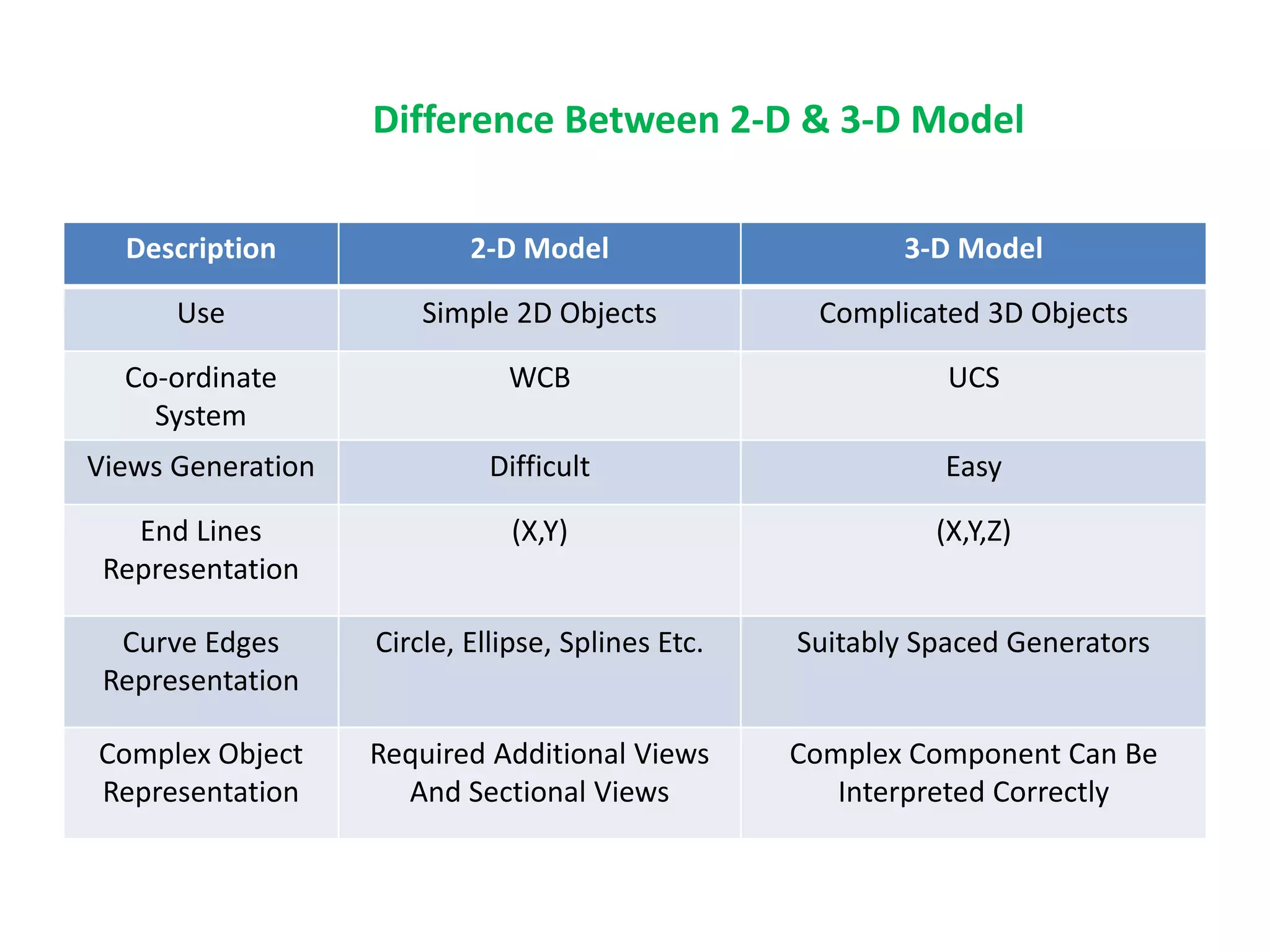 Difference Between 2-D & 3-D Model

| Description | 2-D Model | 3-D Model |
|---|---|---|
| Use | Simple 2D Objects | Complicated 3D Objects |
| Co-ordinate System | WCB | UCS |
| Views Generation | Difficult | Easy |
| End Lines Representation | (X,Y) | (X,Y,Z) |
| Curve Edges Representation | Circle, Ellipse, Splines Etc. | Suitably Spaced Generators |
| Complex Object Representation | Required Additional Views And Sectional Views | Complex Component Can Be Interpreted Correctly |